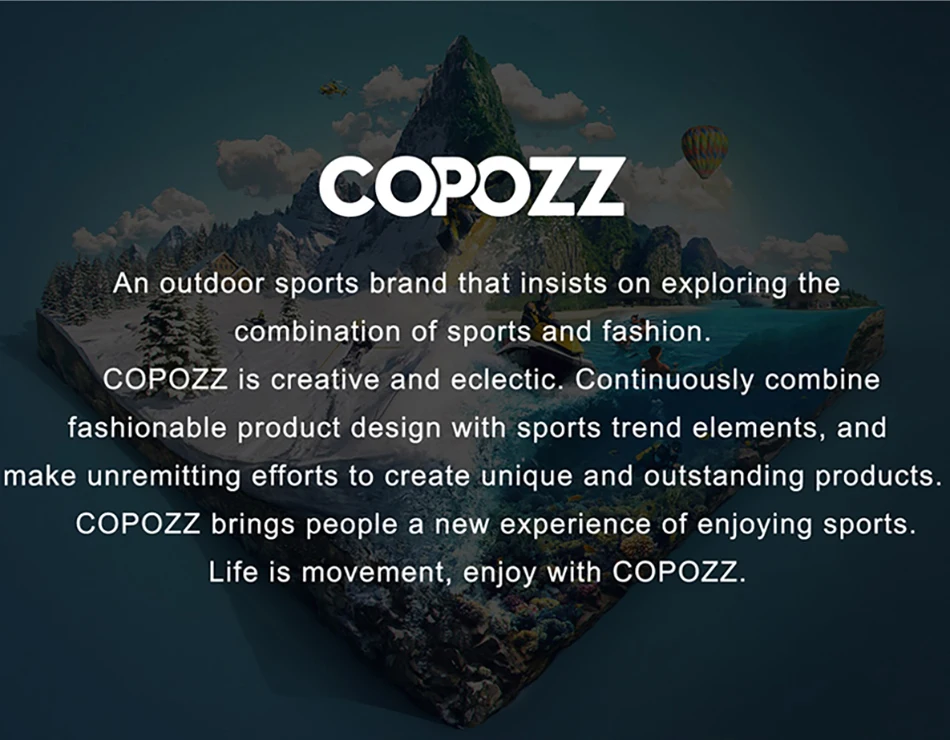 COPOZZ

An outdoor sports brand that insists on exploring the combination of sports and fashion.

COPOZZ is creative and eclectic. Continuously combine fashionable product design with sports trend elements, and make unremitting efforts to create unique and outstanding products.

COPOZZ brings people a new experience of enjoying sports.

Life is movement, enjoy with COPOZZ.